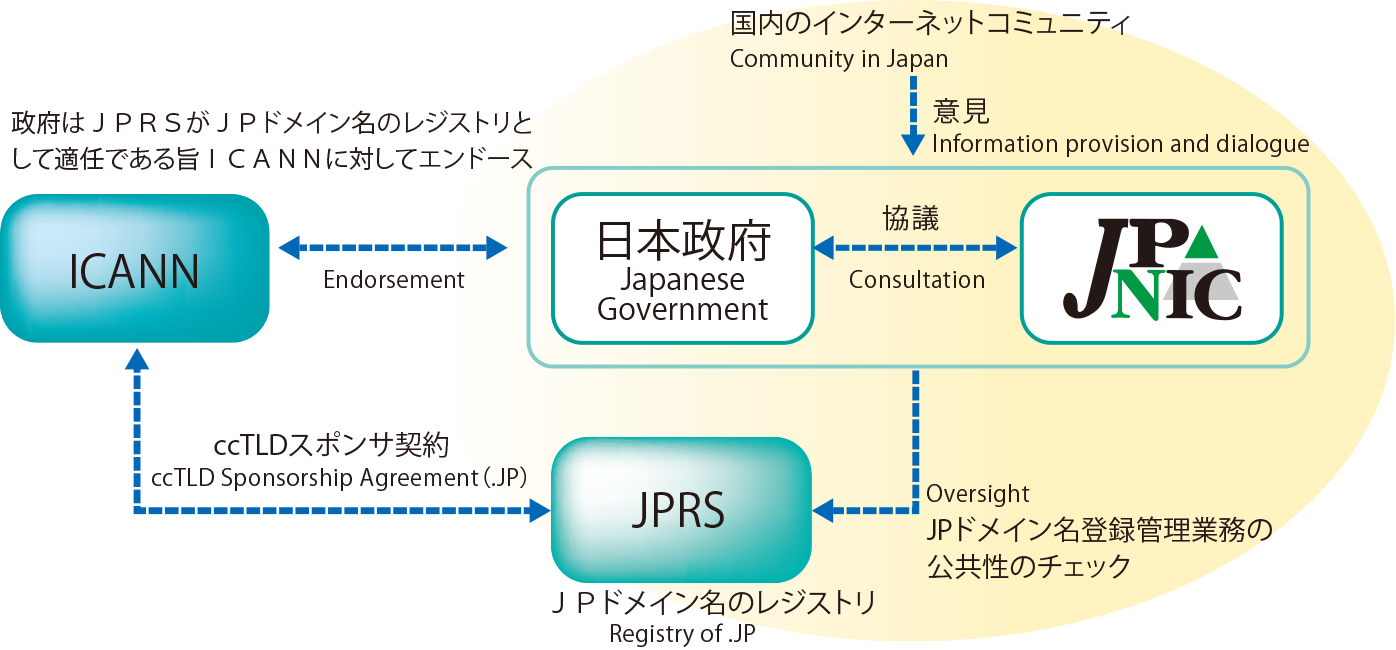 国内のインターネットコミュニティ
Community in Japan

意見
Information provision and dialogue

政府はＪＰＲＳがＪＰドメイン名のレジストリとして適任である旨ＩＣＡＮＮに対してエンドース

ICANN

Endorsement

日本政府
Japanese Government

協議
Consultation

JPNIC

ccTLDスポンサ契約
ccTLD Sponsorship Agreement (.JP)

JPRS

Oversight
JPドメイン名登録管理業務の公共性のチェック

ＪＰドメイン名のレジストリ
Registry of .JP